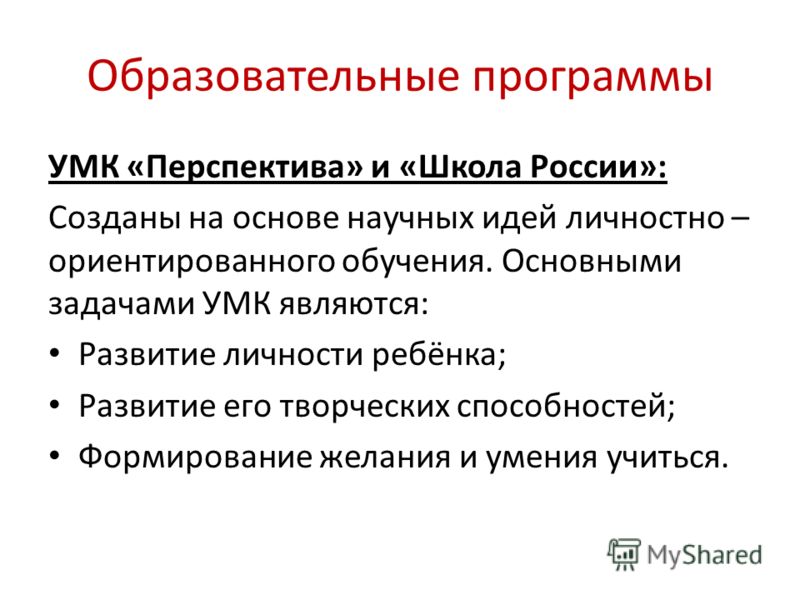 Образовательные программы

УМК «Перспектива» и «Школа России»:

Созданы на основе научных идей личностно – ориентированного обучения. Основными задачами УМК являются:

• Развитие личности ребёнка;
• Развитие его творческих способностей;
• Формирование желания и умения учиться.

MyShared